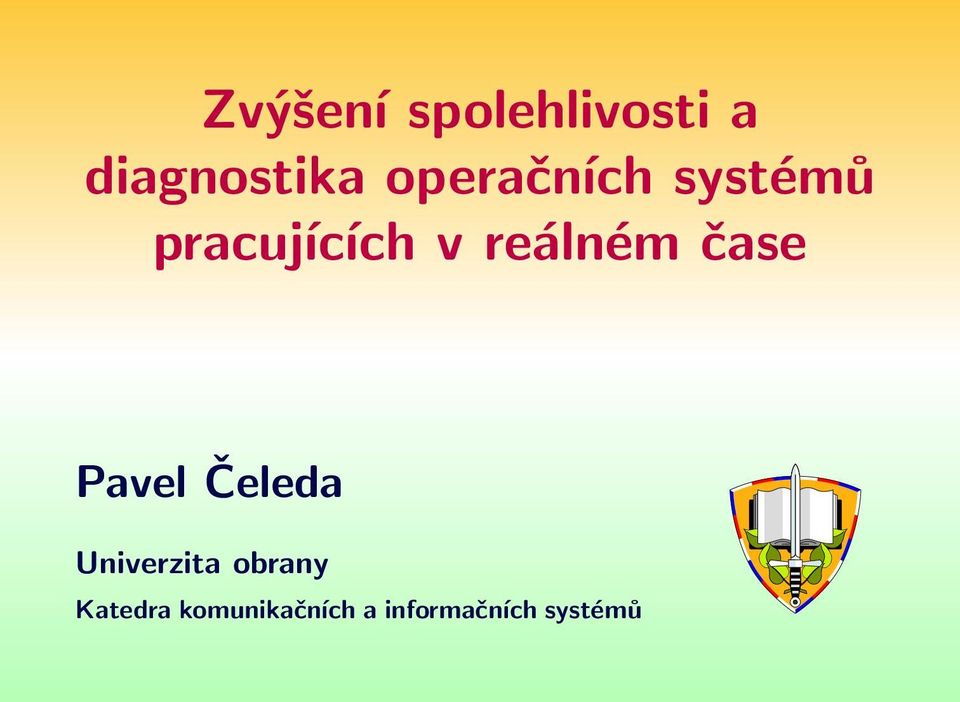 Zvýšení spolehlivosti a diagnostika operačních systémů pracujících v reálném čase

Pavel Čeleda

Univerzita obrany

Katedra komunikačních a informačních systémů